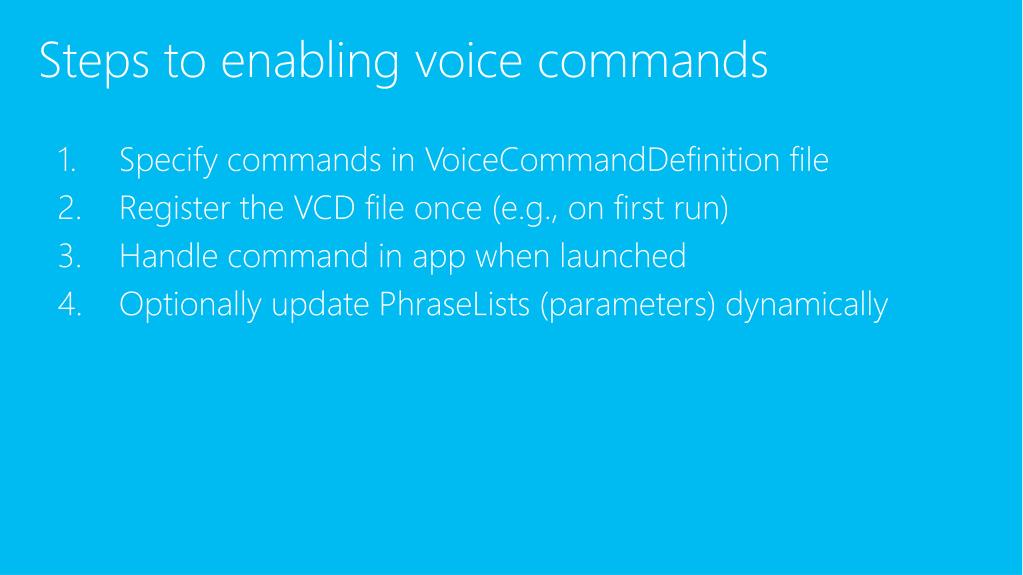 Steps to enabling voice commands

1. Specify commands in VoiceCommandDefinition file
2. Register the VCD file once (e.g., on first run)
3. Handle command in app when launched
4. Optionally update PhraseLists (parameters) dynamically